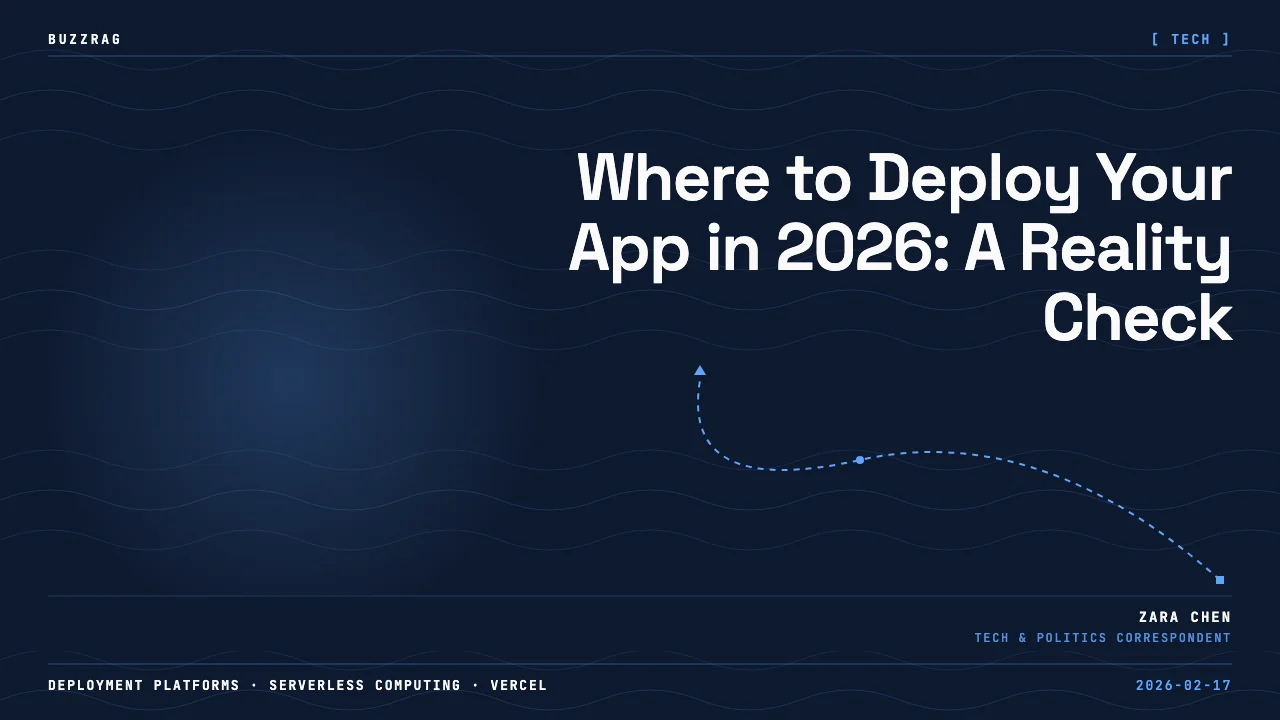 BUZZRAG

[ TECH ]

Where to Deploy Your App in 2026: A Reality Check

ZARA CHEN
TECH & POLITICS CORRESPONDENT

DEPLOYMENT PLATFORMS · SERVERLESS COMPUTING · VERCEL

2026-02-17